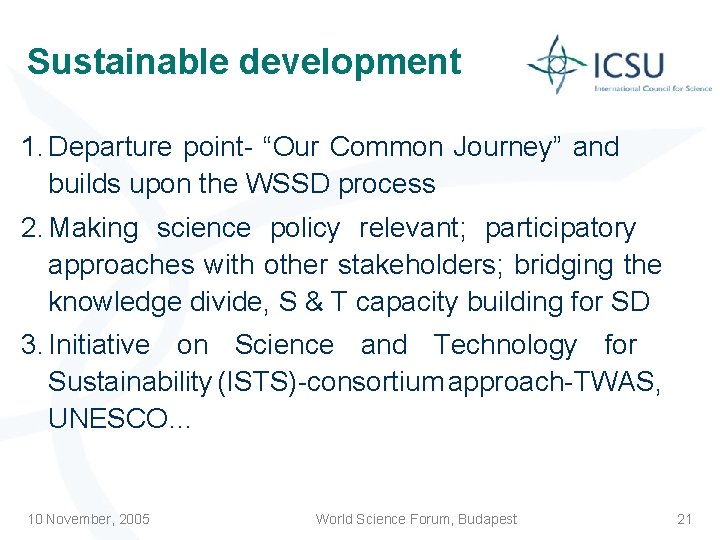 Sustainable development

ICSU
International Council for Science

1. Departure point- “Our Common Journey” and builds upon the WSSD process
2. Making science policy relevant; participatory approaches with other stakeholders; bridging the knowledge divide, S & T capacity building for SD
3. Initiative on Science and Technology for Sustainability (ISTS)-consortium approach-TWAS, UNESCO…

10 November, 2005
World Science Forum, Budapest
21